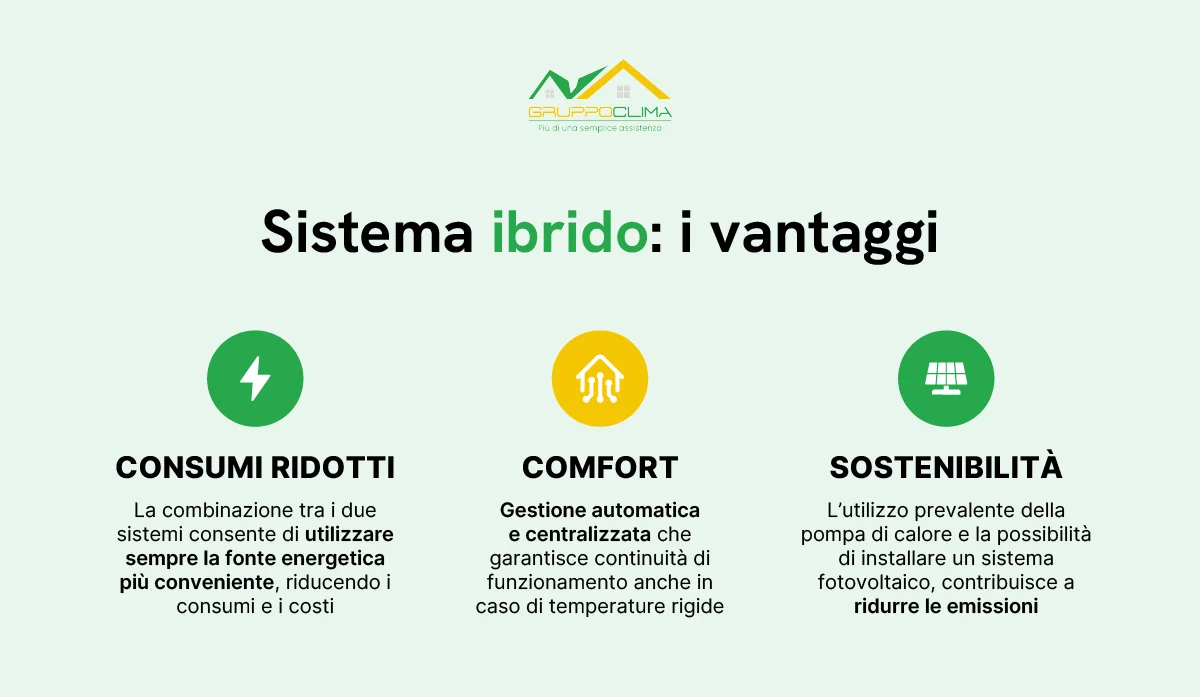 GRUPPOCLIMA
Più di una semplice assistenza

Sistema ibrido: i vantaggi

CONSUMI RIDOTTI

La combinazione tra i due sistemi consente di utilizzare sempre la fonte energetica più conveniente, riducendo i consumi e i costi

COMFORT

Gestione automatica e centralizzata che garantisce continuità di funzionamento anche in caso di temperature rigide

SOSTENIBILITÀ

L'utilizzo prevalente della pompa di calore e la possibilità di installare un sistema fotovoltaico, contribuisce a ridurre le emissioni